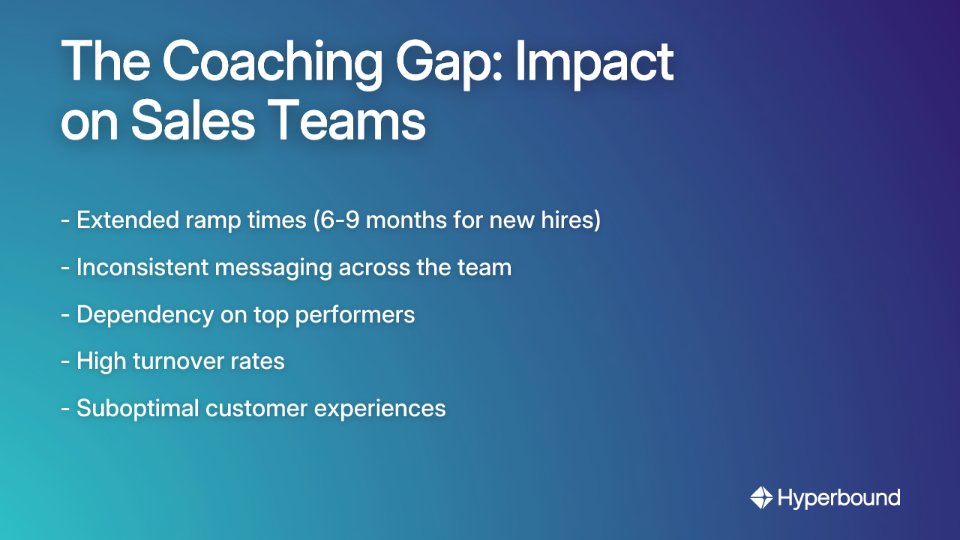 The Coaching Gap: Impact on Sales Teams

- Extended ramp times (6-9 months for new hires)

- Inconsistent messaging across the team

- Dependency on top performers

- High turnover rates

- Suboptimal customer experiences

Hyperbound